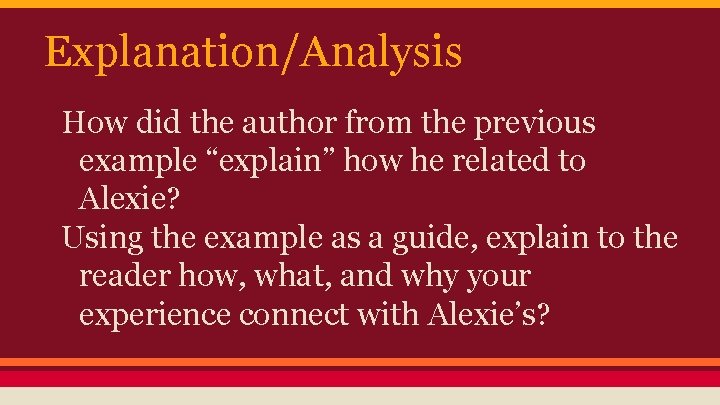 Explanation/Analysis

How did the author from the previous example “explain” how he related to Alexie?

Using the example as a guide, explain to the reader how, what, and why your experience connect with Alexie’s?